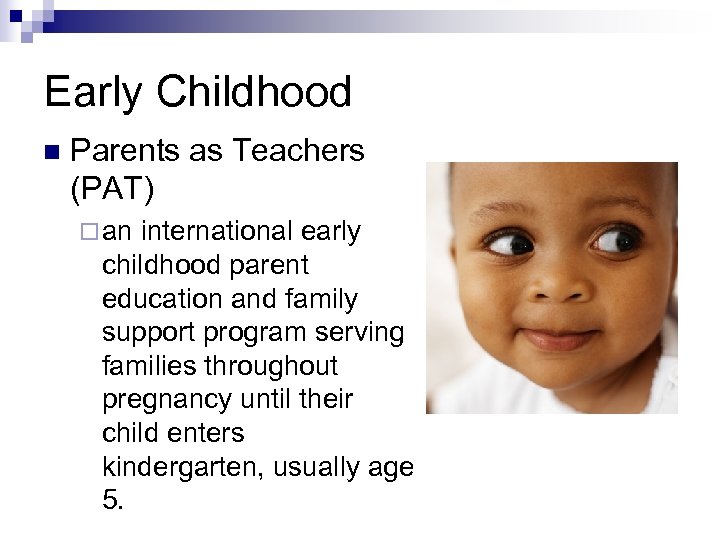 Early Childhood

Parents as Teachers (PAT)

an international early childhood parent education and family support program serving families throughout pregnancy until their child enters kindergarten, usually age 5.